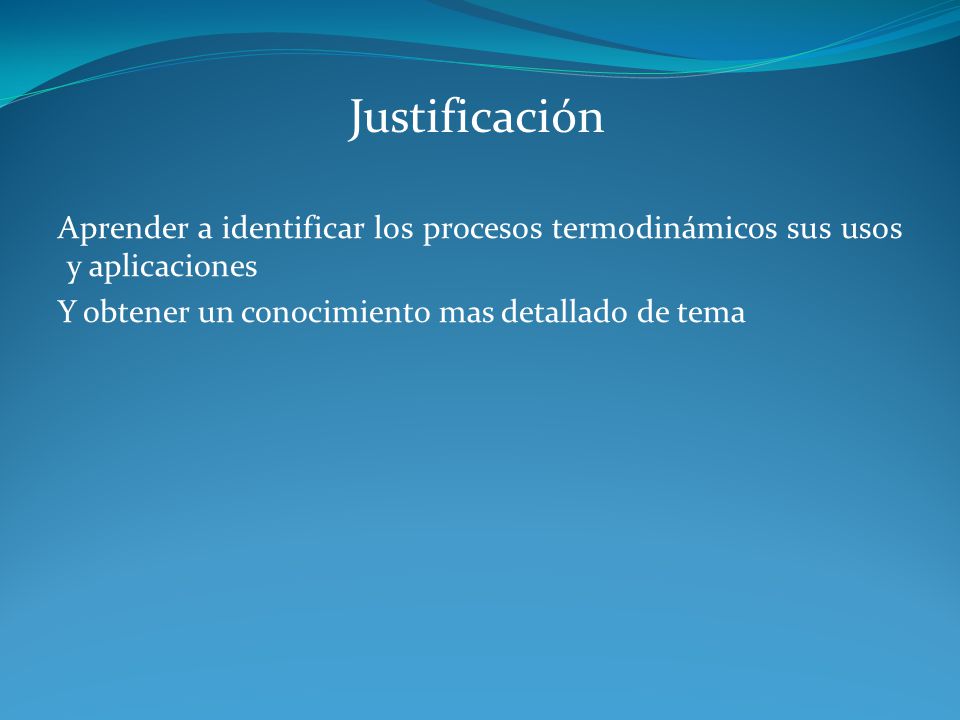 Justificación

Aprender a identificar los procesos termodinámicos sus usos y aplicaciones

Y obtener un conocimiento mas detallado de tema